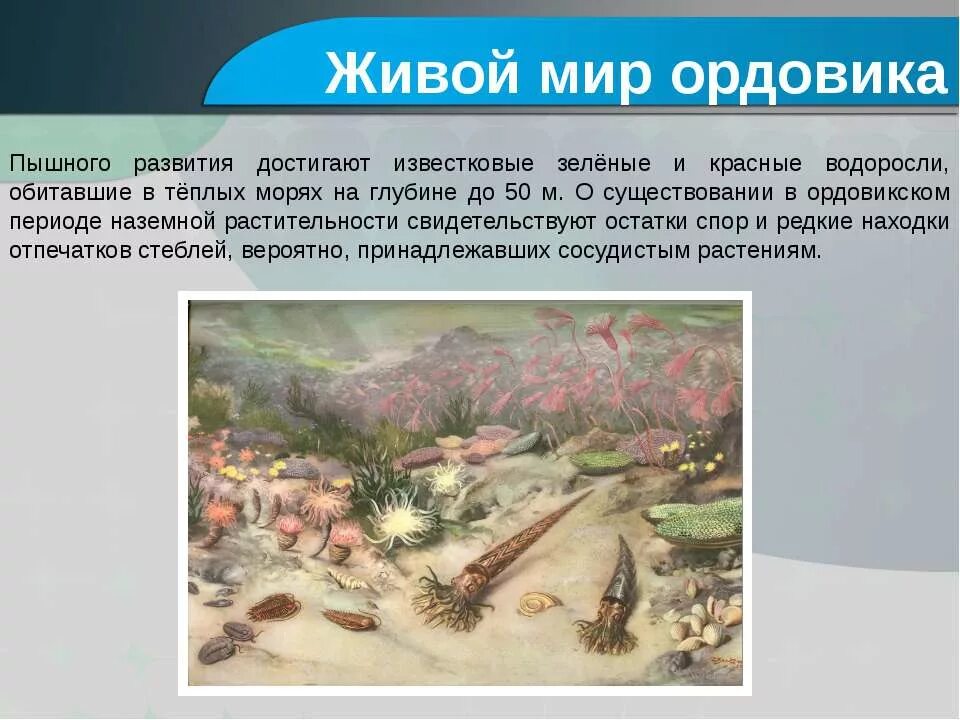 Живой мир ордовика

Пышного развития достигают известковые зелёные и красные водоросли, обитавшие в тёплых морях на глубине до 50 м. О существовании в ордовикском периоде наземной растительности свидетельствуют остатки спор и редкие находки отпечатков стеблей, вероятно, принадлежавших сосудистым растениям.